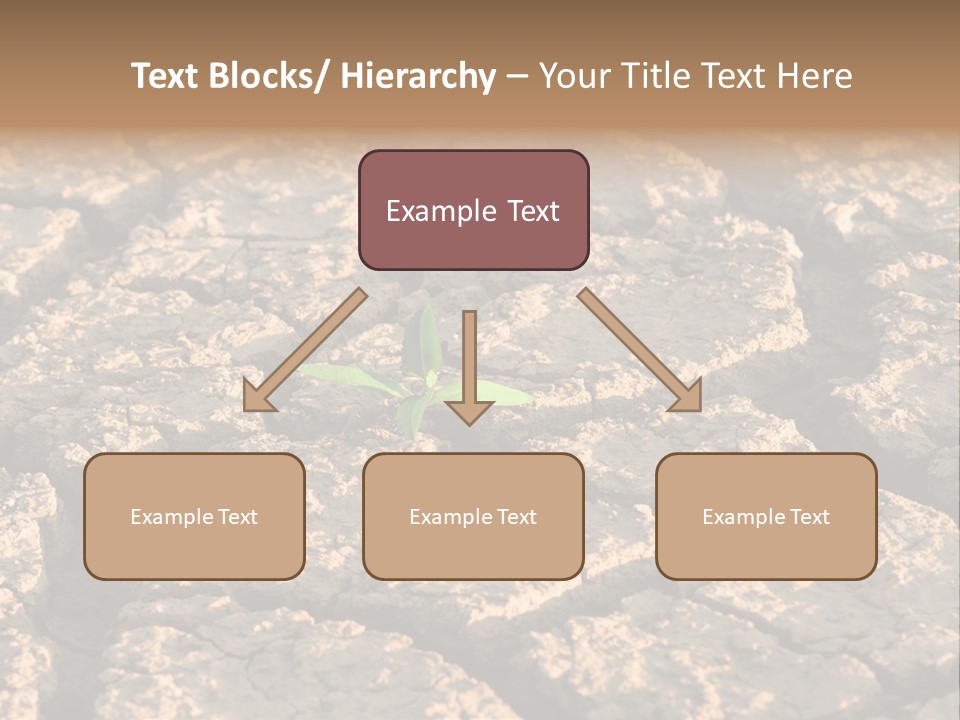 Text Blocks/ Hierarchy – Your Title Text Here

Example Text

Example Text

Example Text

Example Text